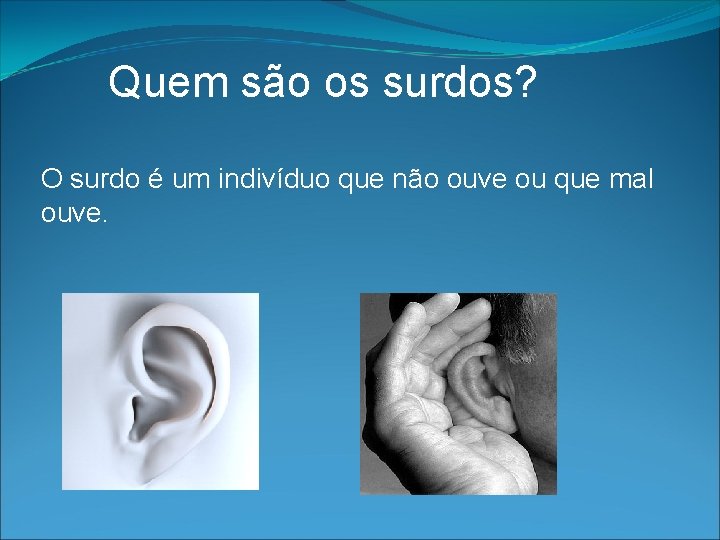 Quem são os surdos?

O surdo é um indivíduo que não ouve ou que mal ouve.